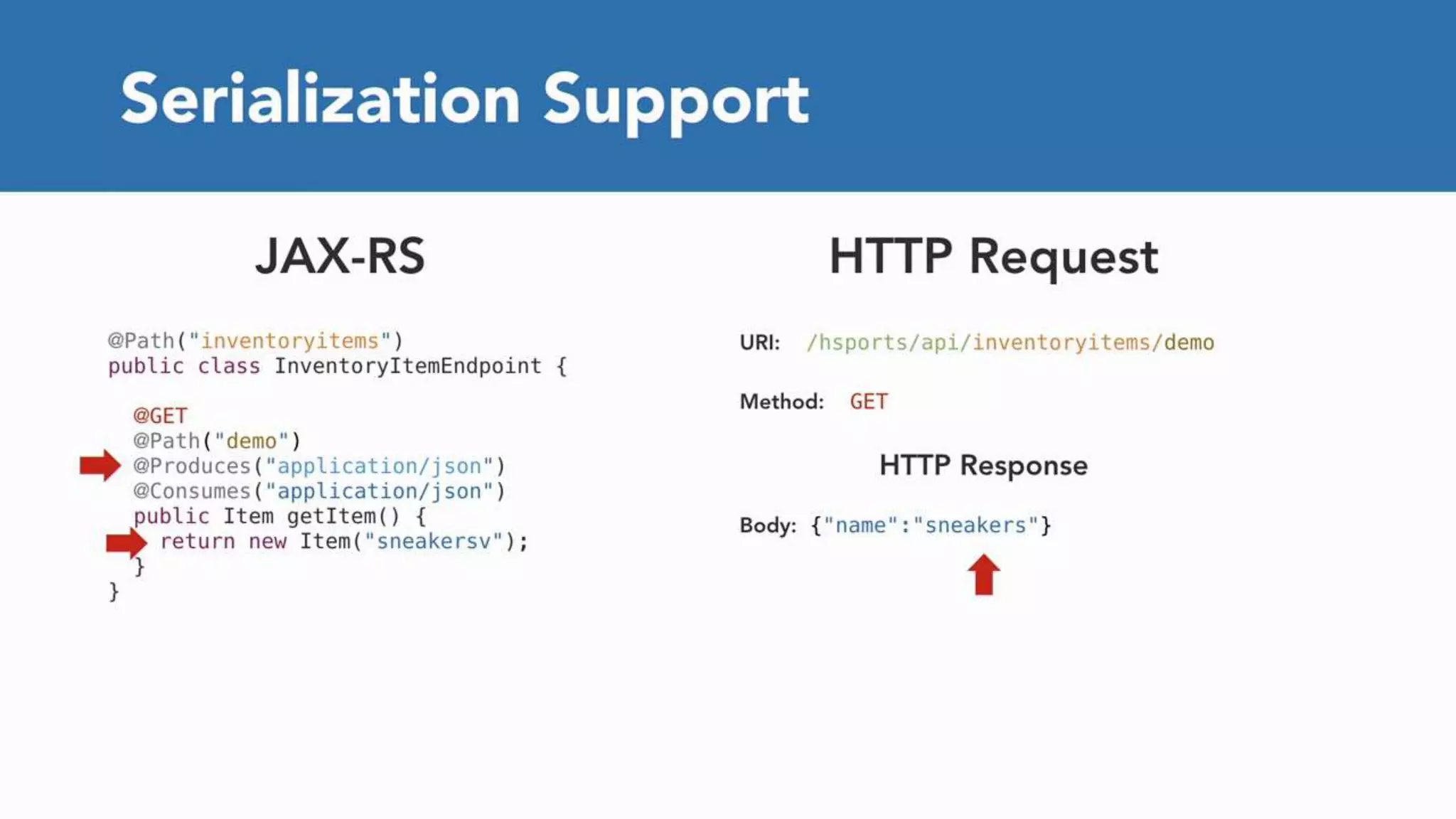 Serialization Support

JAX-RS

@Path("inventoryitems")
public class InventoryItemEndpoint {

@GET
@Path("demo")
@Produces("application/json")
@Consumes("application/json")
public Item getItem() {
return new Item("sneakersv");
}
}

HTTP Request

URI: /hsports/api/inventoryitems/demo

Method: GET

HTTP Response

Body: {"name":"sneakers"}